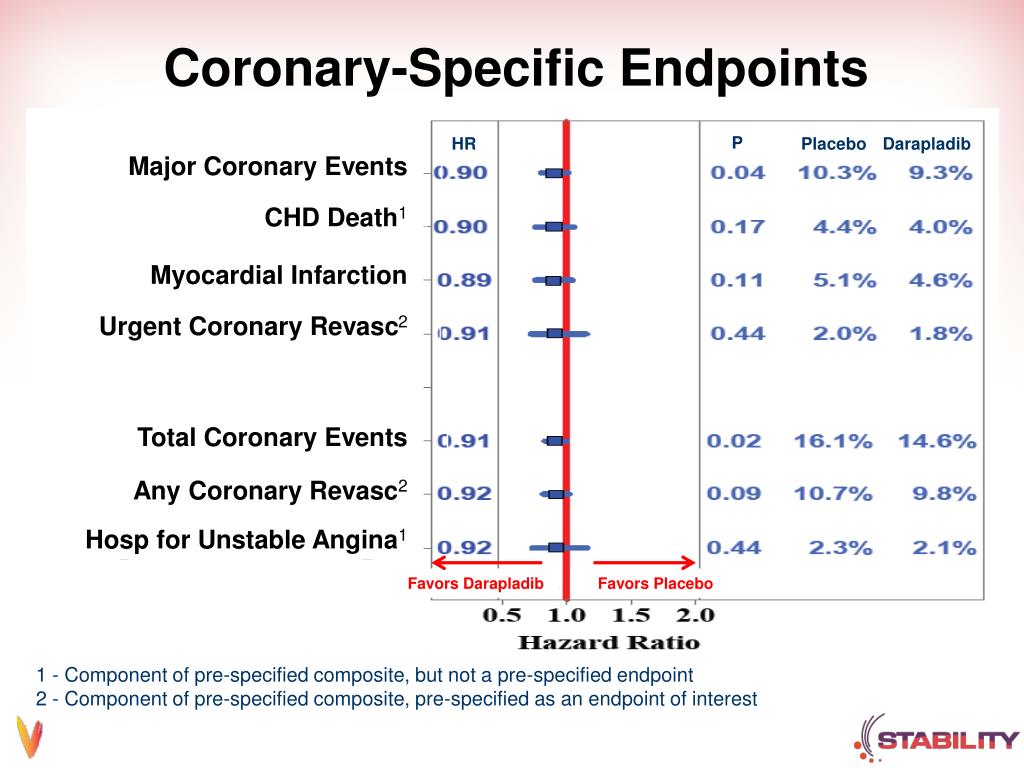 Coronary-Specific Endpoints

| | HR | P | Placebo | Darapladib |
|---|---|---|---|---|
| Major Coronary Events | 0.90 | 0.04 | 10.3% | 9.3% |
| CHD Death$^1$ | 0.90 | 0.17 | 4.4% | 4.0% |
| Myocardial Infarction | 0.89 | 0.11 | 5.1% | 4.6% |
| Urgent Coronary Revasc$^2$ | 0.91 | 0.44 | 2.0% | 1.8% |
| Total Coronary Events | 0.91 | 0.02 | 16.1% | 14.6% |
| Any Coronary Revasc$^2$ | 0.92 | 0.09 | 10.7% | 9.8% |
| Hosp for Unstable Angina$^1$ | 0.92 | 0.44 | 2.3% | 2.1% |

Favors Darapladib
Favors Placebo

0.5 1.0 1.5 2.0
Hazard Ratio

1 - Component of pre-specified composite, but not a pre-specified endpoint
2 - Component of pre-specified composite, pre-specified as an endpoint of interest

STABILITY